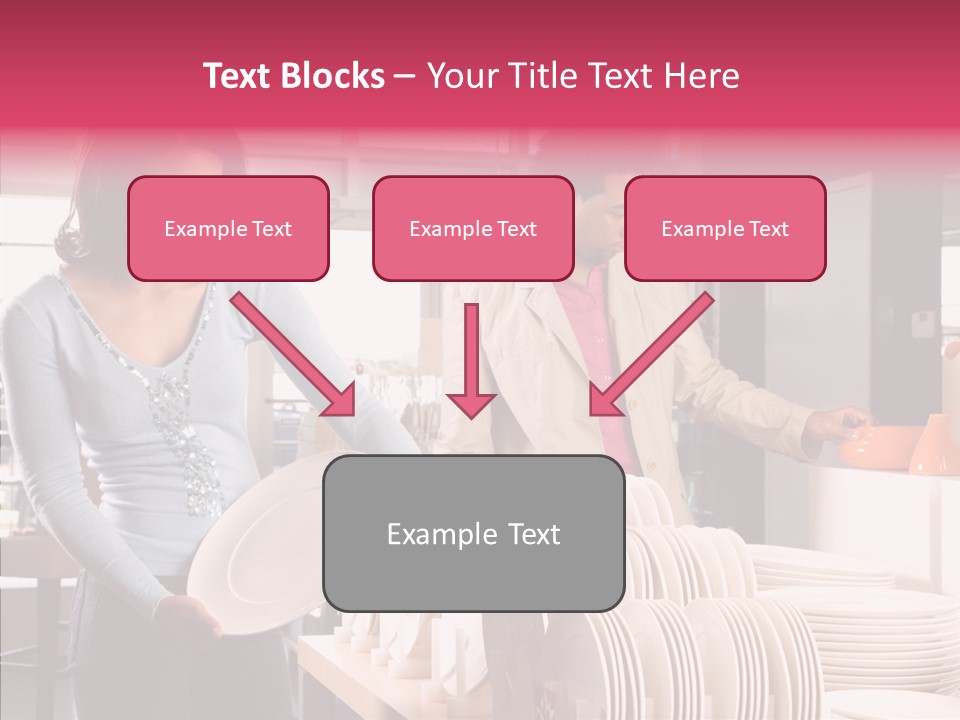 Text Blocks – Your Title Text Here

Example Text

Example Text

Example Text

Example Text